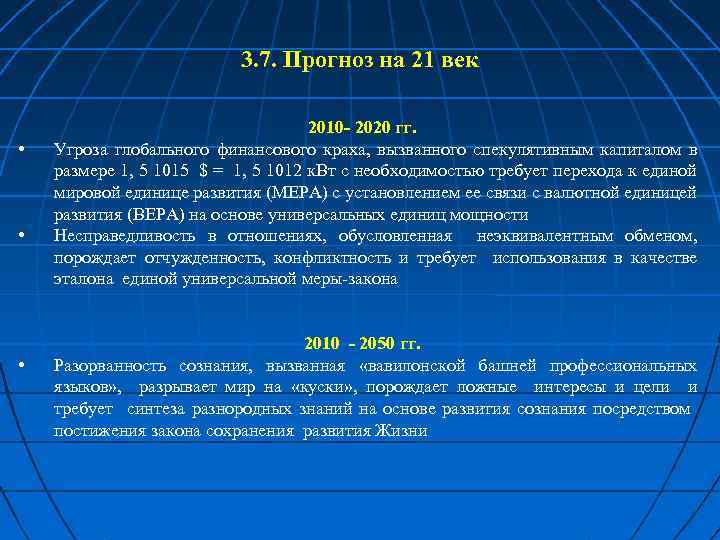 3.7. Прогноз на 21 век

2010- 2020 гг.

• Угроза глобального финансового краха, вызванного спекулятивным капиталом в размере 1, 5 1015 $ = 1, 5 1012 кВт с необходимостью требует перехода к единой мировой единице развития (МЕРА) с установлением ее связи с валютной единицей развития (ВЕРА) на основе универсальных единиц мощности
• Несправедливость в отношениях, обусловленная неэквивалентным обменом, порождает отчужденность, конфликтность и требует использования в качестве эталона единой универсальной меры-закона

2010 - 2050 гг.

• Разорванность сознания, вызванная «вавилонской башней профессиональных языков», разрывает мир на «куски», порождает ложные интересы и цели и требует синтеза разнородных знаний на основе развития сознания посредством постижения закона сохранения развития Жизни